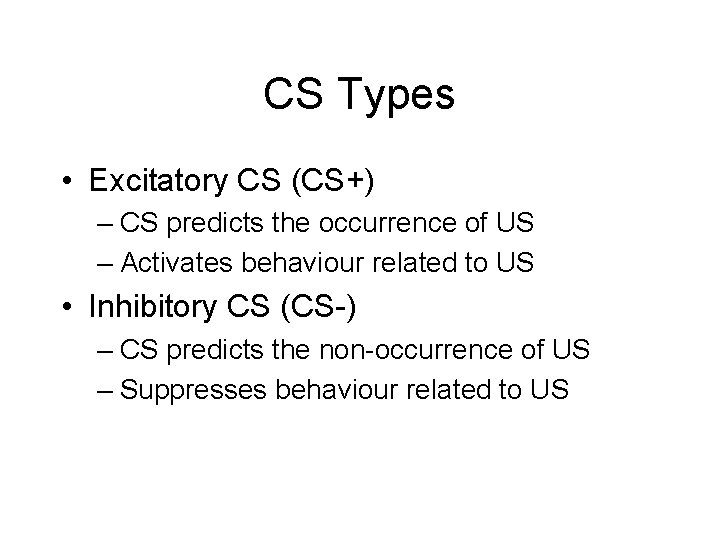 CS Types

• Excitatory CS (CS+)
– CS predicts the occurrence of US
– Activates behaviour related to US
• Inhibitory CS (CS-)
– CS predicts the non-occurrence of US
– Suppresses behaviour related to US